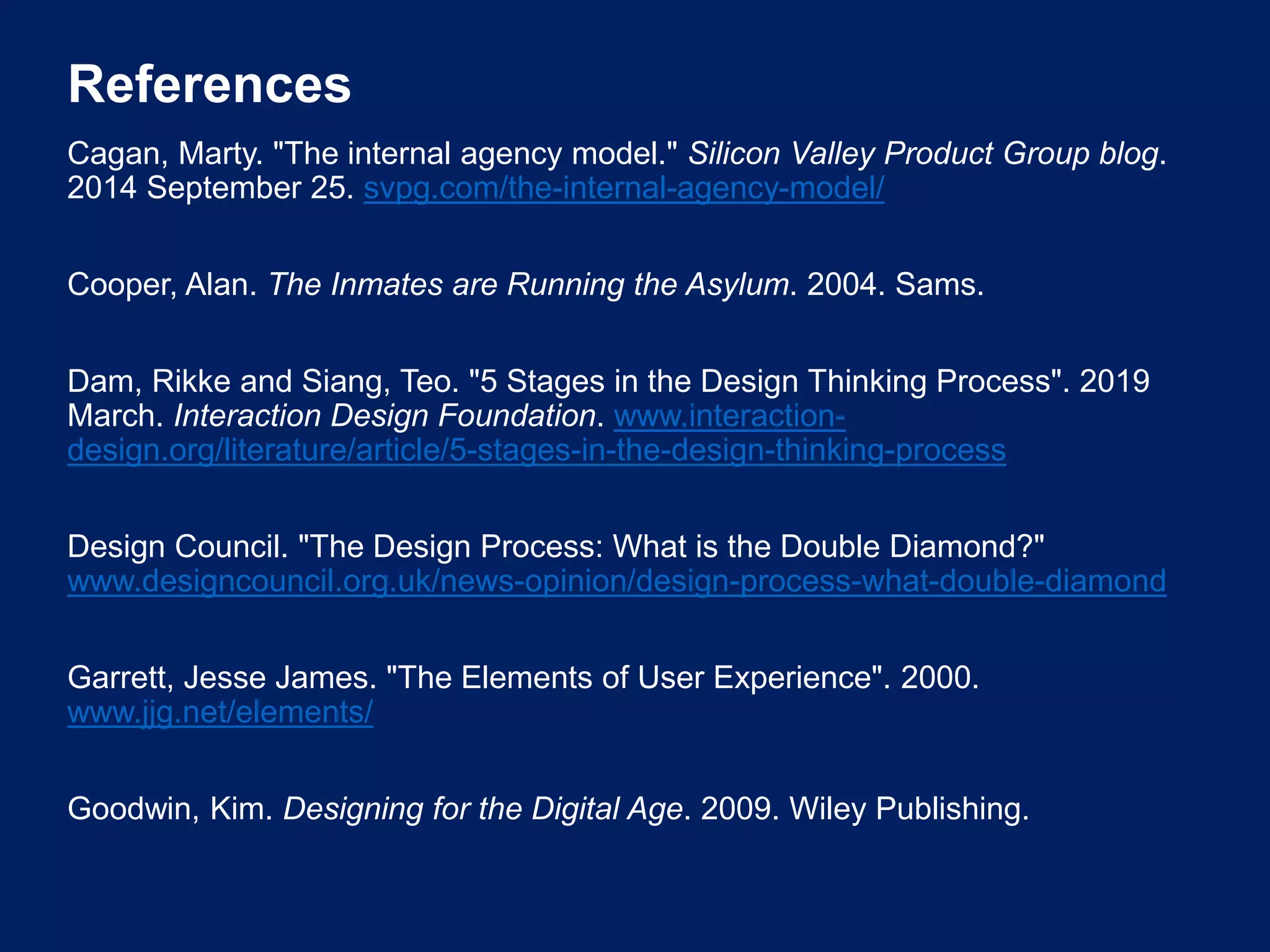 References

Cagan, Marty. "The internal agency model." Silicon Valley Product Group blog. 2014 September 25. svpg.com/the-internal-agency-model/

Cooper, Alan. The Inmates are Running the Asylum. 2004. Sams.

Dam, Rikke and Siang, Teo. "5 Stages in the Design Thinking Process". 2019 March. Interaction Design Foundation. www.interaction-design.org/literature/article/5-stages-in-the-design-thinking-process

Design Council. "The Design Process: What is the Double Diamond?" www.designcouncil.org.uk/news-opinion/design-process-what-double-diamond

Garrett, Jesse James. "The Elements of User Experience". 2000. www.jjg.net/elements/

Goodwin, Kim. Designing for the Digital Age. 2009. Wiley Publishing.